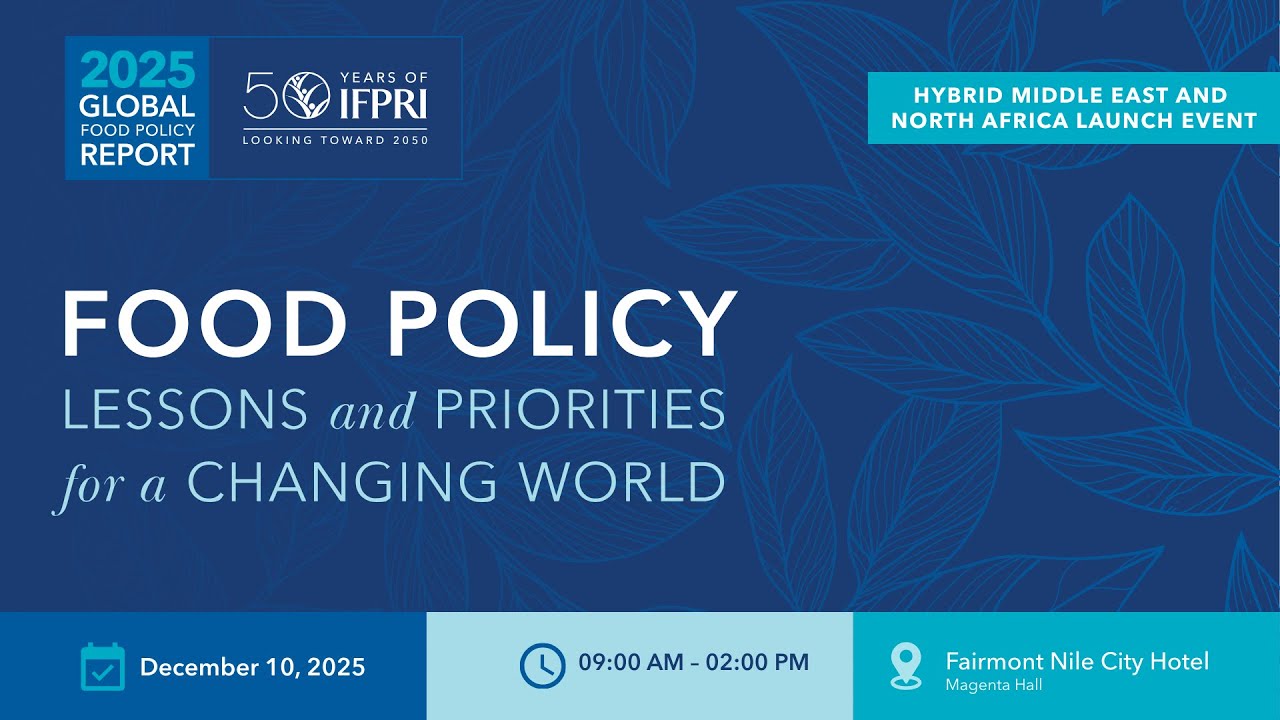 2025 GLOBAL FOOD POLICY REPORT

50 YEARS OF IFPRI
LOOKING TOWARD 2050

HYBRID MIDDLE EAST AND NORTH AFRICA LAUNCH EVENT

FOOD POLICY
LESSONS and PRIORITIES for a CHANGING WORLD

December 10, 2025

09:00 AM – 02:00 PM

Fairmont Nile City Hotel
Magenta Hall